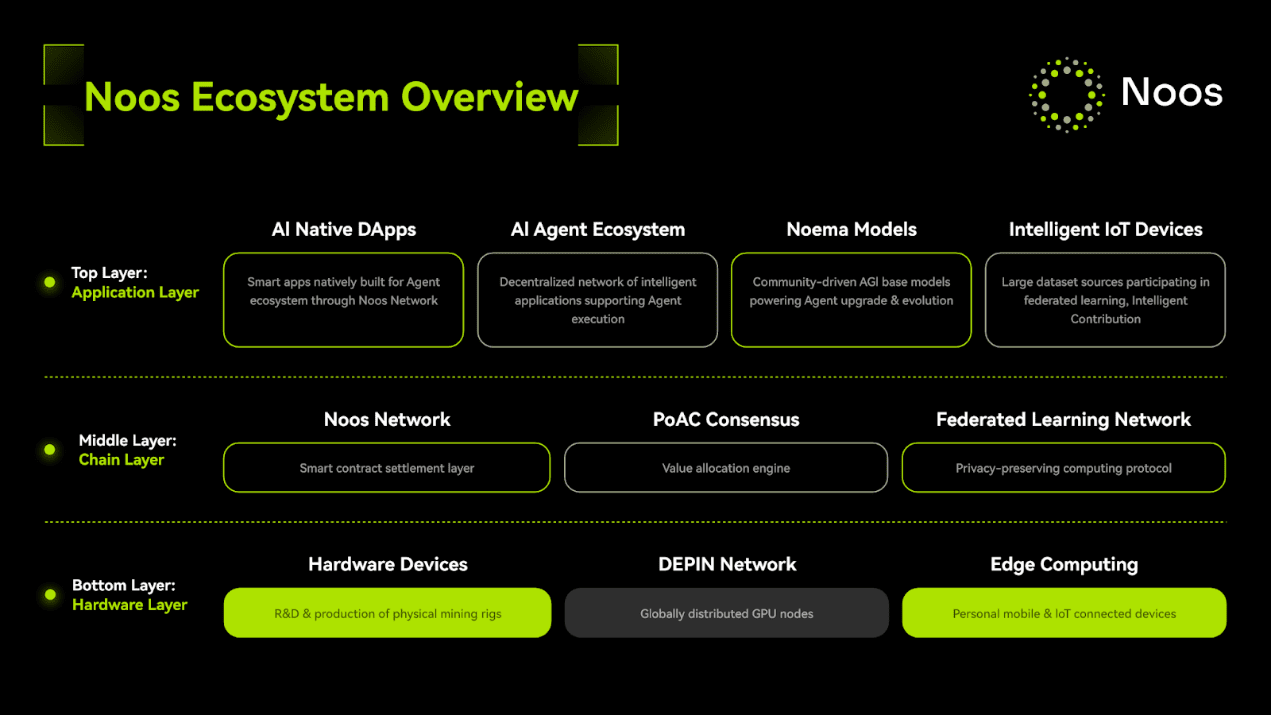 Noos Ecosystem Overview

Noos

Top Layer:
Application Layer

AI Native DApps

Smart apps natively built for Agent ecosystem through Noos Network

AI Agent Ecosystem

Decentralized network of intelligent applications supporting Agent execution

Noema Models

Community-driven AGI base models powering Agent upgrade & evolution

Intelligent IoT Devices

Large dataset sources participating in federated learning, Intelligent Contribution

Middle Layer:
Chain Layer

Noos Network

Smart contract settlement layer

PoAC Consensus

Value allocation engine

Federated Learning Network

Privacy-preserving computing protocol

Bottom Layer:
Hardware Layer

Hardware Devices

R&D & production of physical mining rigs

DEPIN Network

Globally distributed GPU nodes

Edge Computing

Personal mobile & IoT connected devices